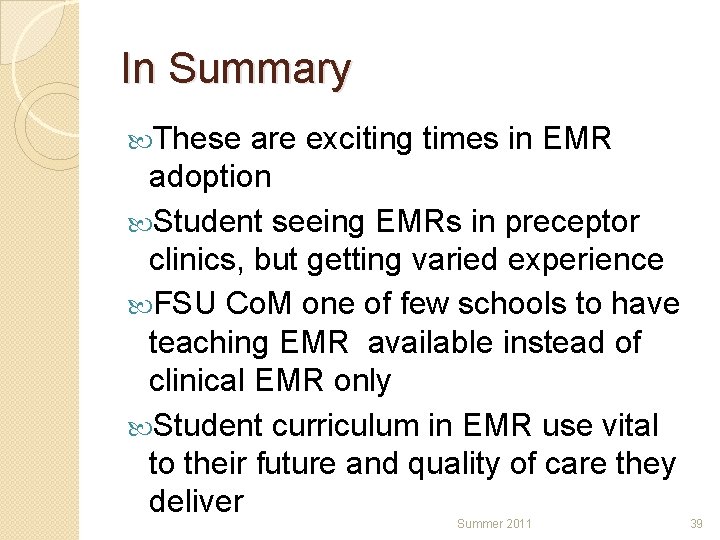 In Summary

These are exciting times in EMR adoption

Student seeing EMRs in preceptor clinics, but getting varied experience

FSU CoM one of few schools to have teaching EMR available instead of clinical EMR only

Student curriculum in EMR use vital to their future and quality of care they deliver

Summer 2011

39